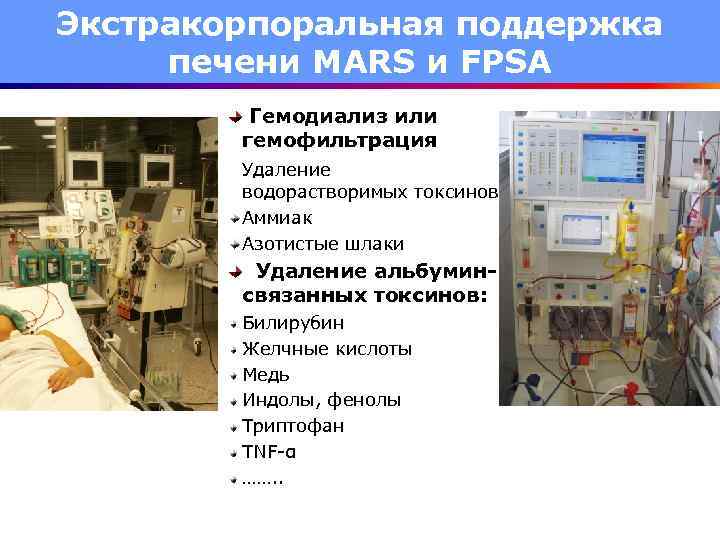 Экстракорпоральная поддержка печени MARS и FPSA

Гемодиализ или гемофильтрация

Удаление водорастворимых токсинов

Аммиак

Азотистые шлаки

Удаление альбумин-связанных токсинов:

Билирубин

Желчные кислоты

Медь

Индолы, фенолы

Триптофан

TNF-α

……..